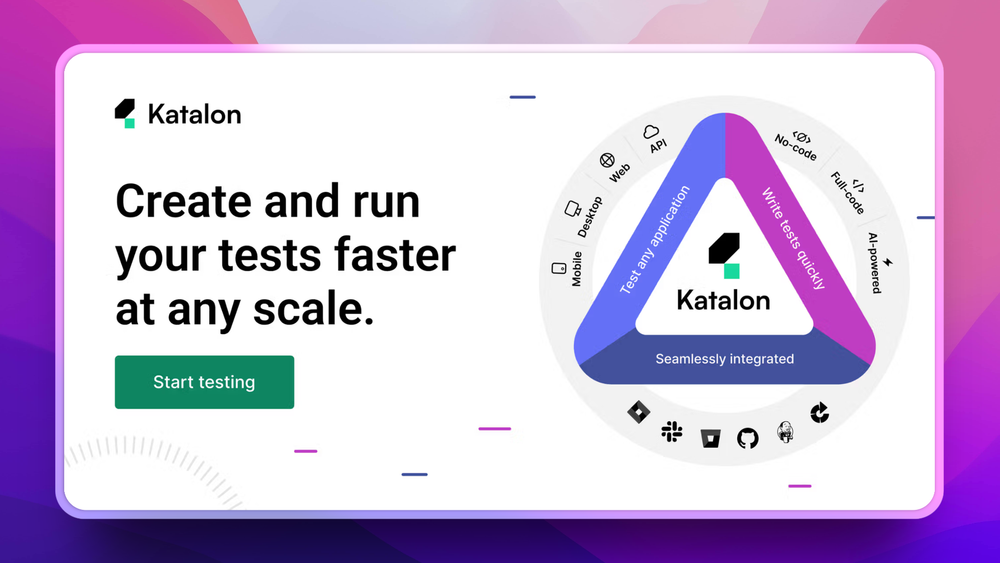 Katalon

Create and run your tests faster at any scale.

Start testing

Mobile
Desktop
Web
API
No-code
Full-code
AI-powered

Test any application
Write tests quickly
Seamlessly integrated

Katalon